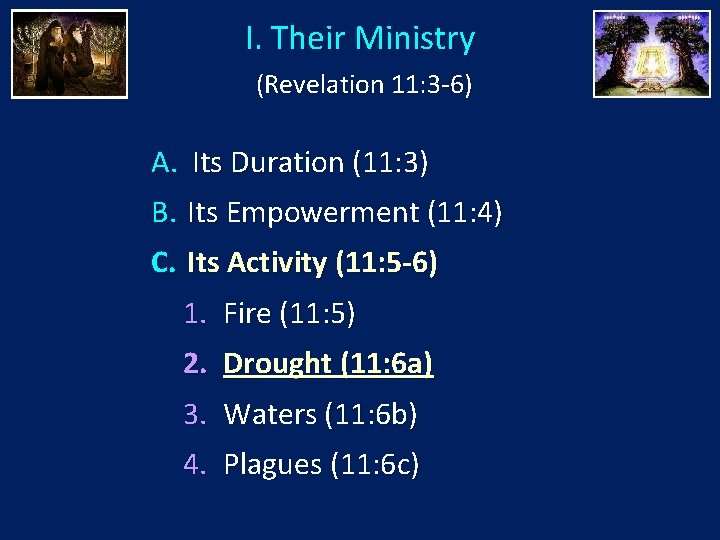 I. Their Ministry
(Revelation 11:3-6)

A. Its Duration (11:3)
B. Its Empowerment (11:4)
C. Its Activity (11:5-6)
1. Fire (11:5)
2. Drought (11:6a)
3. Waters (11:6b)
4. Plagues (11:6c)